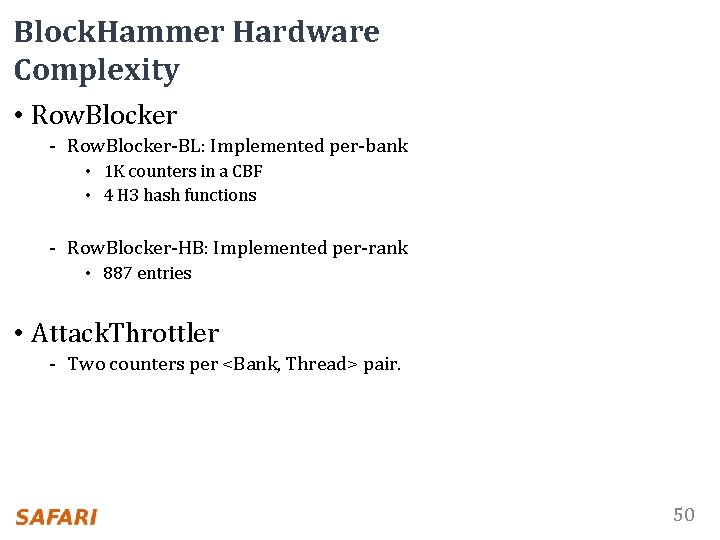 BlockHammer Hardware Complexity

• RowBlocker
- RowBlocker-BL: Implemented per-bank
• 1K counters in a CBF
• 4 H3 hash functions

- RowBlocker-HB: Implemented per-rank
• 887 entries

• AttackThrottler
- Two counters per <Bank, Thread> pair.

SAFARI

50